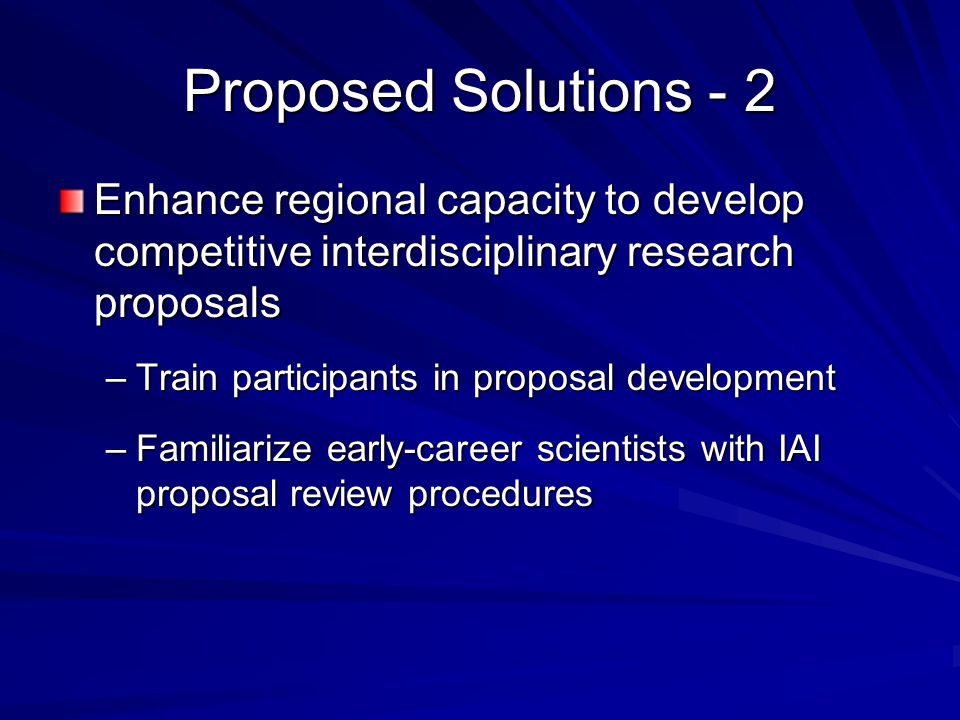 Proposed Solutions - 2

Enhance regional capacity to develop competitive interdisciplinary research proposals

– Train participants in proposal development

– Familiarize early-career scientists with IAI proposal review procedures